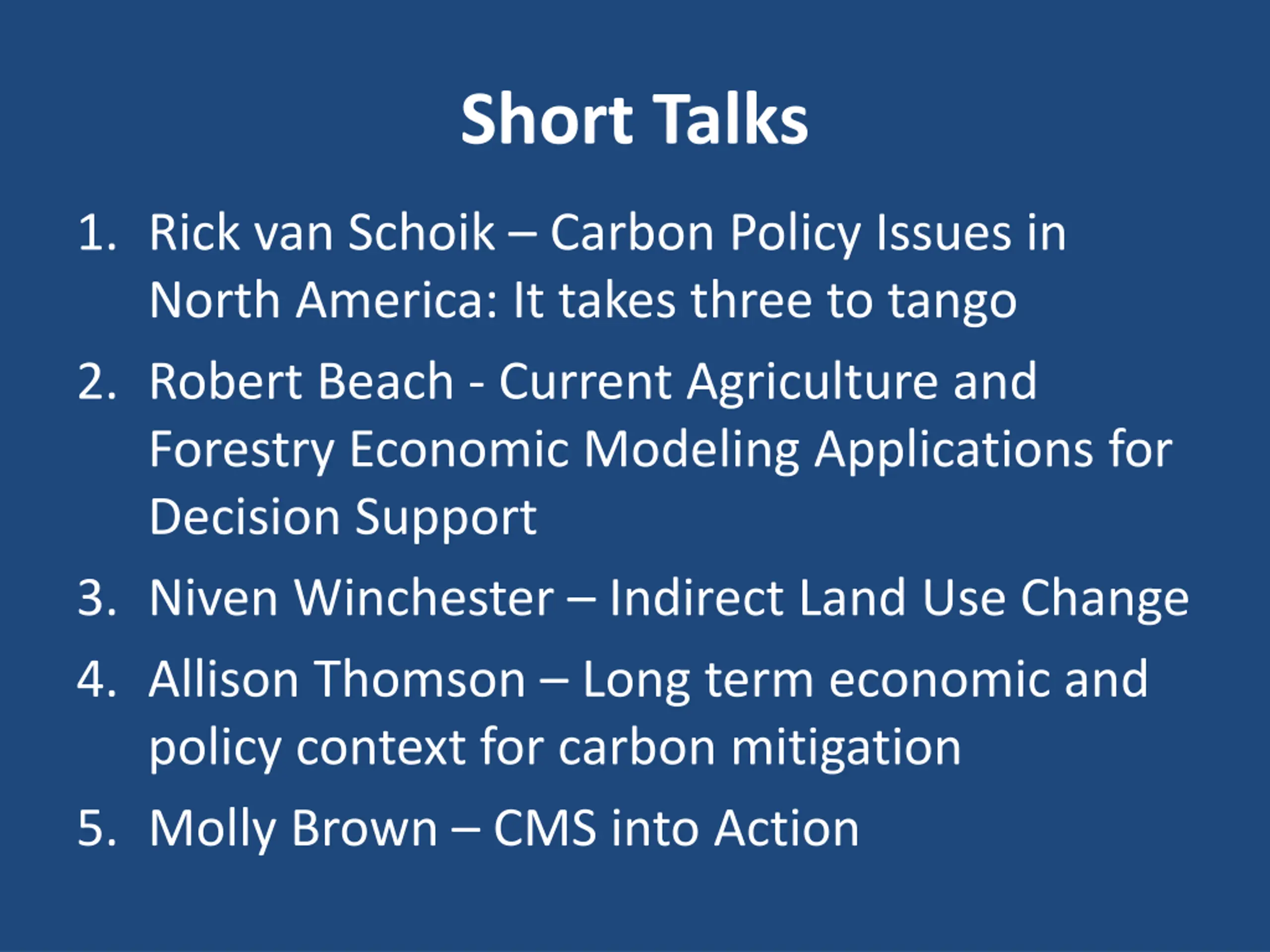 Short Talks

1. Rick van Schoik – Carbon Policy Issues in North America: It takes three to tango
2. Robert Beach - Current Agriculture and Forestry Economic Modeling Applications for Decision Support
3. Niven Winchester – Indirect Land Use Change
4. Allison Thomson – Long term economic and policy context for carbon mitigation
5. Molly Brown – CMS into Action